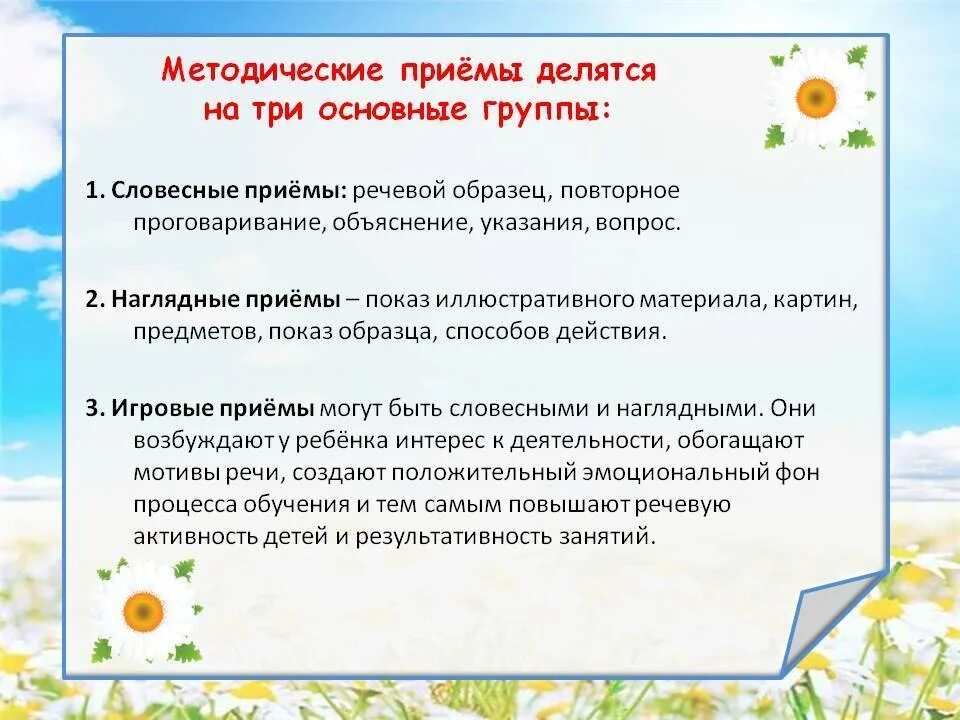 Методические приёмы делятся на три основные группы:

1. Словесные приёмы: речевой образец, повторное проговаривание, объяснение, указания, вопрос.

2. Наглядные приёмы – показ иллюстративного материала, картин, предметов, показ образца, способов действия.

3. Игровые приёмы могут быть словесными и наглядными. Они возбуждают у ребёнка интерес к деятельности, обогащают мотивы речи, создают положительный эмоциональный фон процесса обучения и тем самым повышают речевую активность детей и результативность занятий.